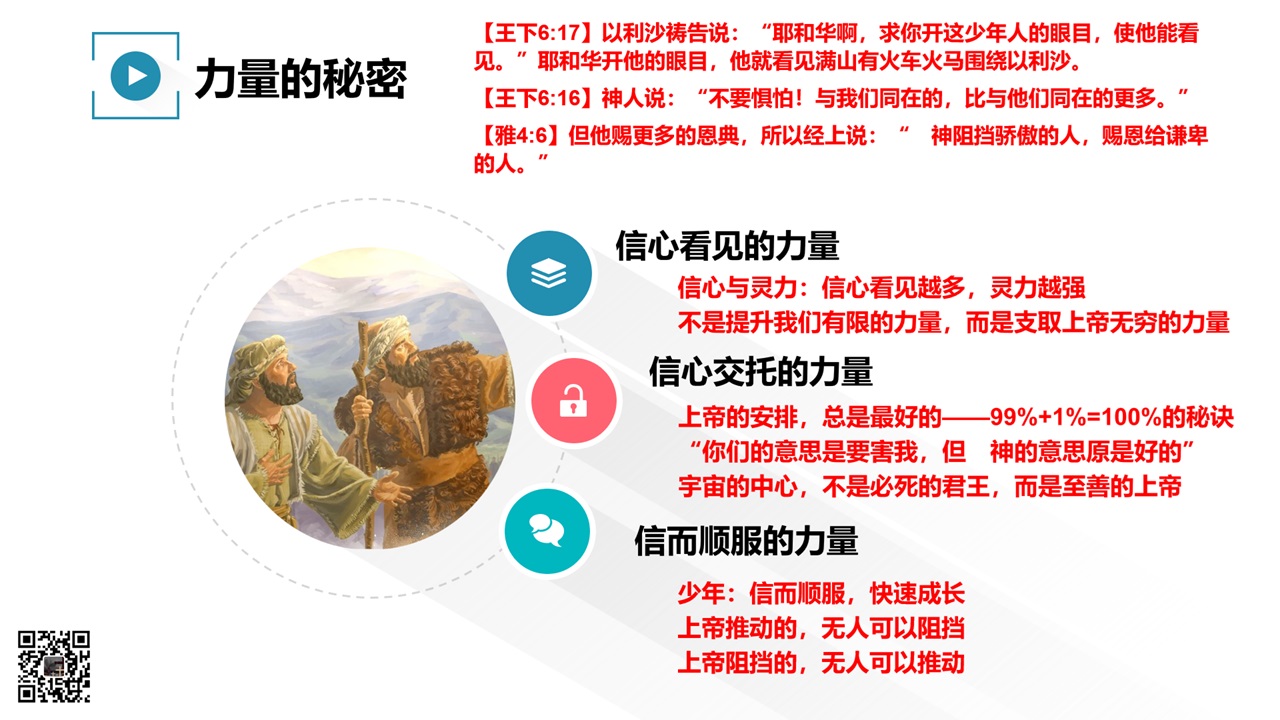 力量的秘密

【王下6:17】以利沙祷告说：“耶和华啊，求你开这少年人的眼目，使他能看见。”耶和华开他的眼目，他就看见满山有火车火马围绕以利沙。

【王下6:16】神人说：“不要惧怕！与我们同在的，比与他们同在的更多。”

【雅4:6】但他赐更多的恩典，所以经上说：“ 神阻挡骄傲的人，赐恩给谦卑的人。”

信心看见的力量

信心与灵力：信心看见越多，灵力越强
不是提升我们有限的力量，而是支取上帝无穷的力量

信心交托的力量

上帝的安排，总是最好的——99%+1%=100%的秘诀
“你们的意思是要害我，但 神的意思原是好的”
宇宙的中心，不是必死的君王，而是至善的上帝

信而顺服的力量

少年：信而顺服，快速成长
上帝推动的，无人可以阻挡
上帝阻挡的，无人可以推动